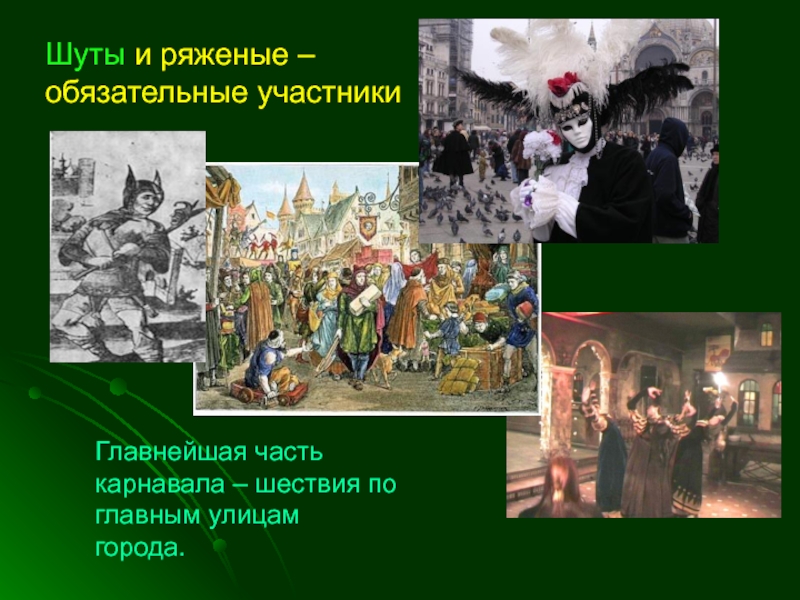 Шуты и ряженые – обязательные участники

Главнейшая часть карнавала – шествия по главным улицам города.